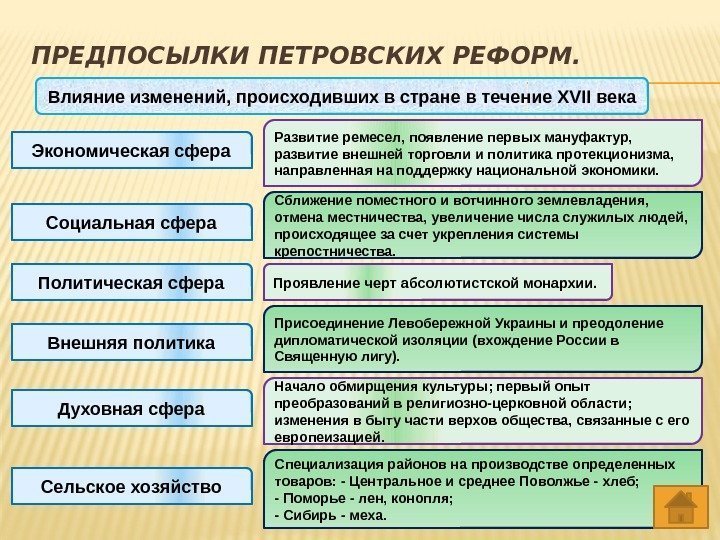 ПРЕДПОСЫЛКИ ПЕТРОВСКИХ РЕФОРМ.

Влияние изменений, происходивших в стране в течение XVII века

Экономическая сфера

Развитие ремесел, появление первых мануфактур, развитие внешней торговли и политика протекционизма, направленная на поддержку национальной экономики.

Социальная сфера

Сближение поместного и вотчинного землевладения, отмена местничества, увеличение числа служилых людей, происходящее за счет укрепления системы крепостничества.

Политическая сфера

Проявление черт абсолютистской монархии.

Внешняя политика

Присоединение Левобережной Украины и преодоление дипломатической изоляции (вхождение России в Священную лигу).

Духовная сфера

Начало обмирщения культуры; первый опыт преобразований в религиозно-церковной области; изменения в быту части верхов общества, связанные с его европеизацией.

Сельское хозяйство

Специализация районов на производстве определенных товаров: - Центральное и среднее Поволжье - хлеб;
- Поморье - лен, конопля;
- Сибирь - меха.